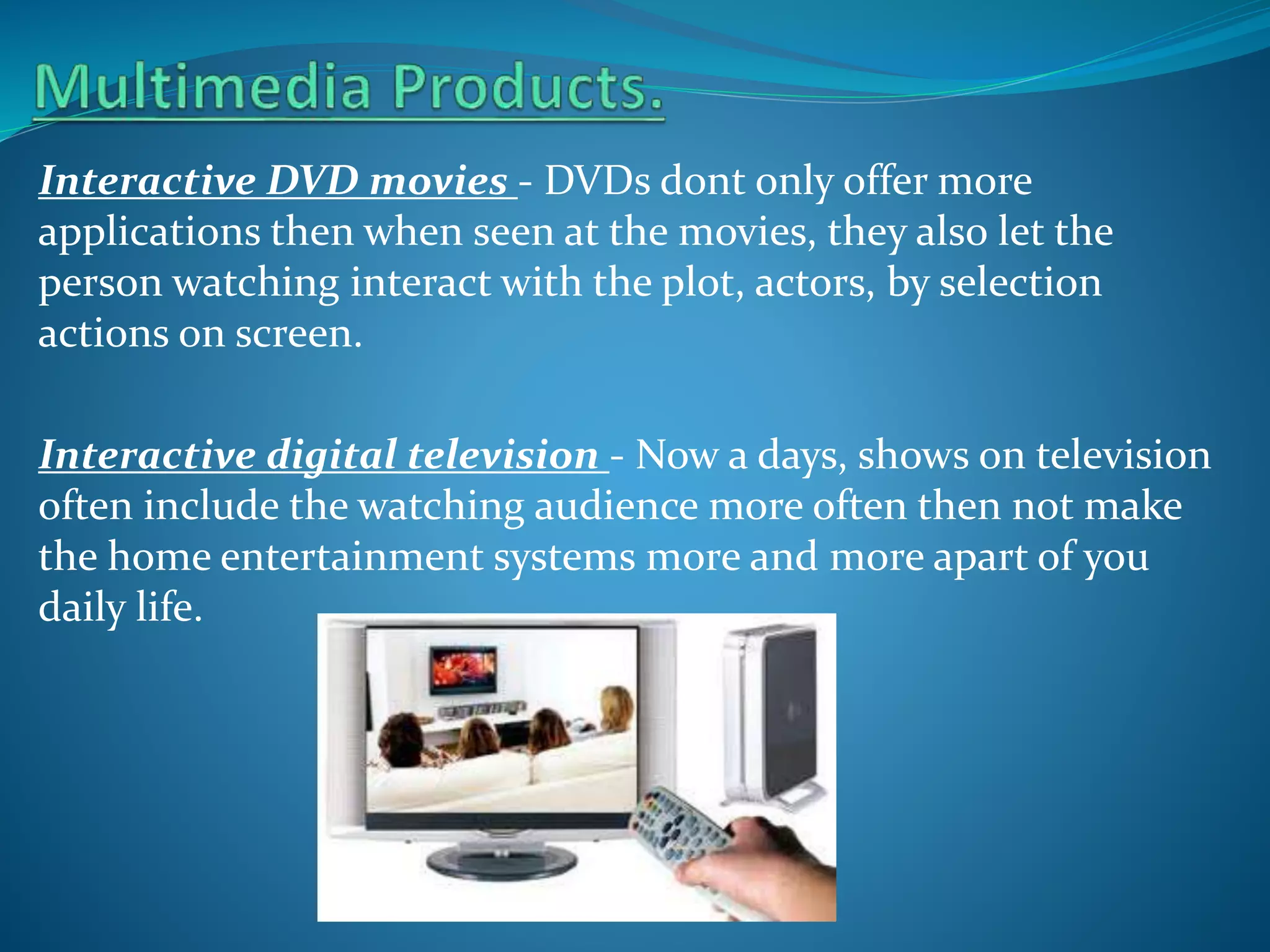 Multimedia Products.

Interactive DVD movies - DVDs dont only offer more applications then when seen at the movies, they also let the person watching interact with the plot, actors, by selection actions on screen.

Interactive digital television - Now a days, shows on television often include the watching audience more often then not make the home entertainment systems more and more apart of you daily life.